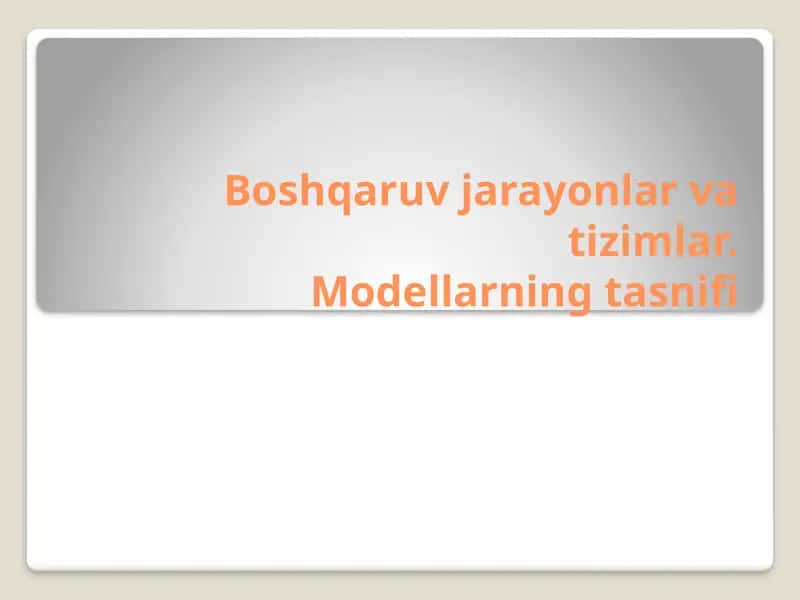 Boshqaruv jarayonlar va tizimlar.
Modellarning tasnifi